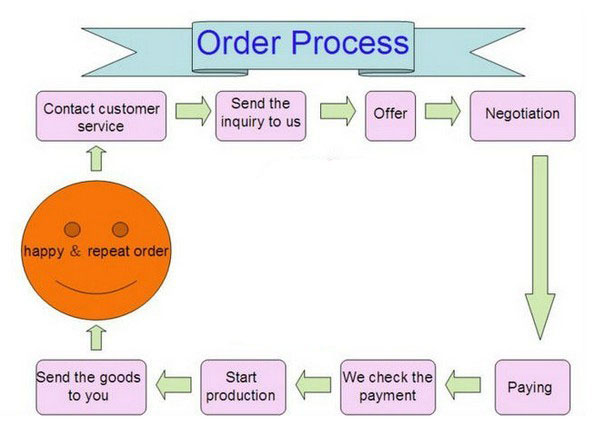 Order Process

Contact customer service

Send the inquiry to us

Offer

Negotiation

Paying

We check the payment

Start production

Send the goods to you

happy & repeat order